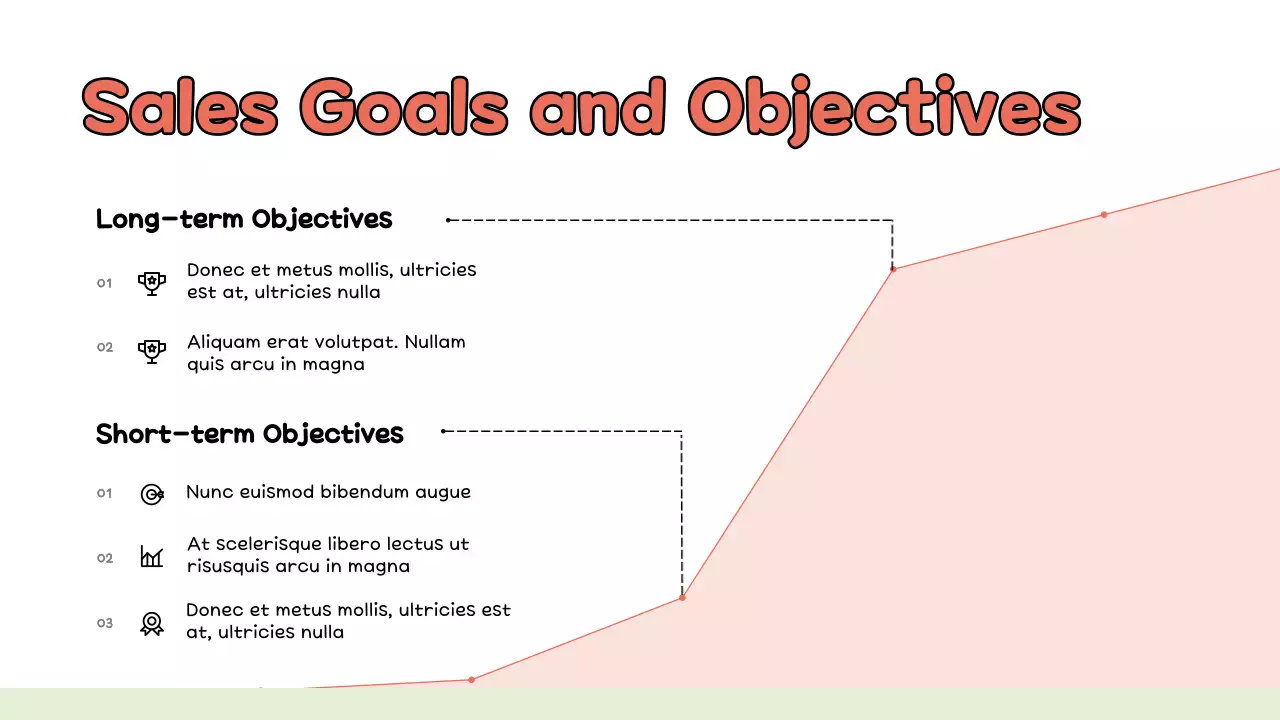 Sales Goals and Objectives

Long-term Objectives

01 Donec et metus mollis, ultricies est at, ultricies nulla

02 Aliquam erat volutpat. Nullam quis arcu in magna

Short-term Objectives

01 Nunc euismod bibendum augue

02 At scelerisque libero lectus ut risusquis arcu in magna

03 Donec et metus mollis, ultricies est at, ultricies nulla